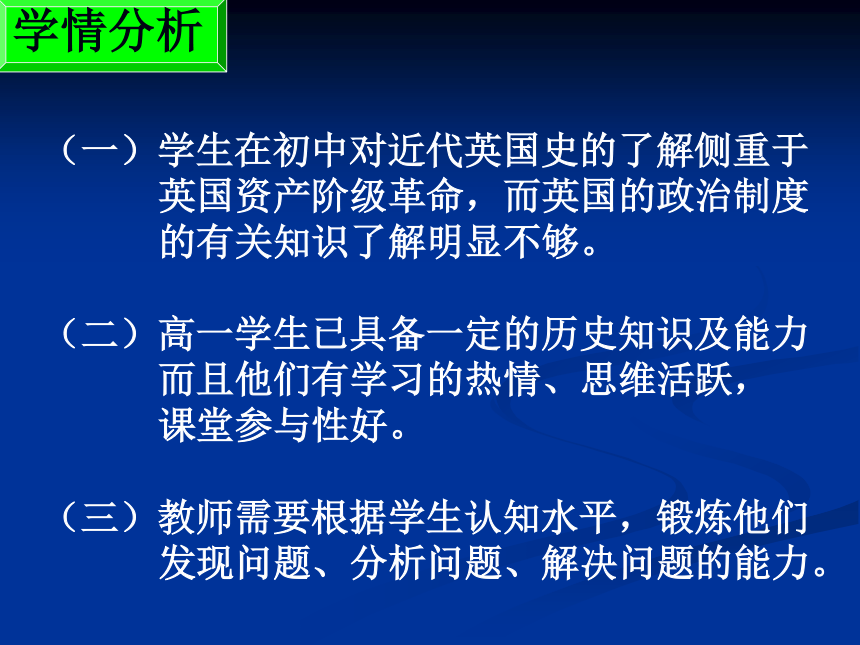 学情分析

（一）学生在初中对近代英国史的了解侧重于英国资产阶级革命，而英国的政治制度的有关知识了解明显不够。

（二）高一学生已具备一定的历史知识及能力而且他们有学习的热情、思维活跃，课堂参与性好。

（三）教师需要根据学生认知水平，锻炼他们发现问题、分析问题、解决问题的能力。